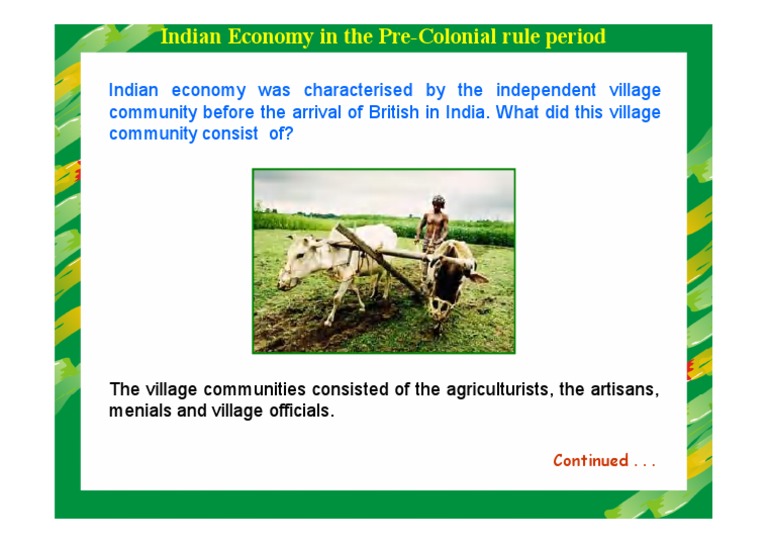 Indian Economy in the Pre-Colonial rule period

Indian economy was characterised by the independent village community before the arrival of British in India. What did this village community consist of?

The village communities consisted of the agriculturists, the artisans, menials and village officials.

Continued . . .